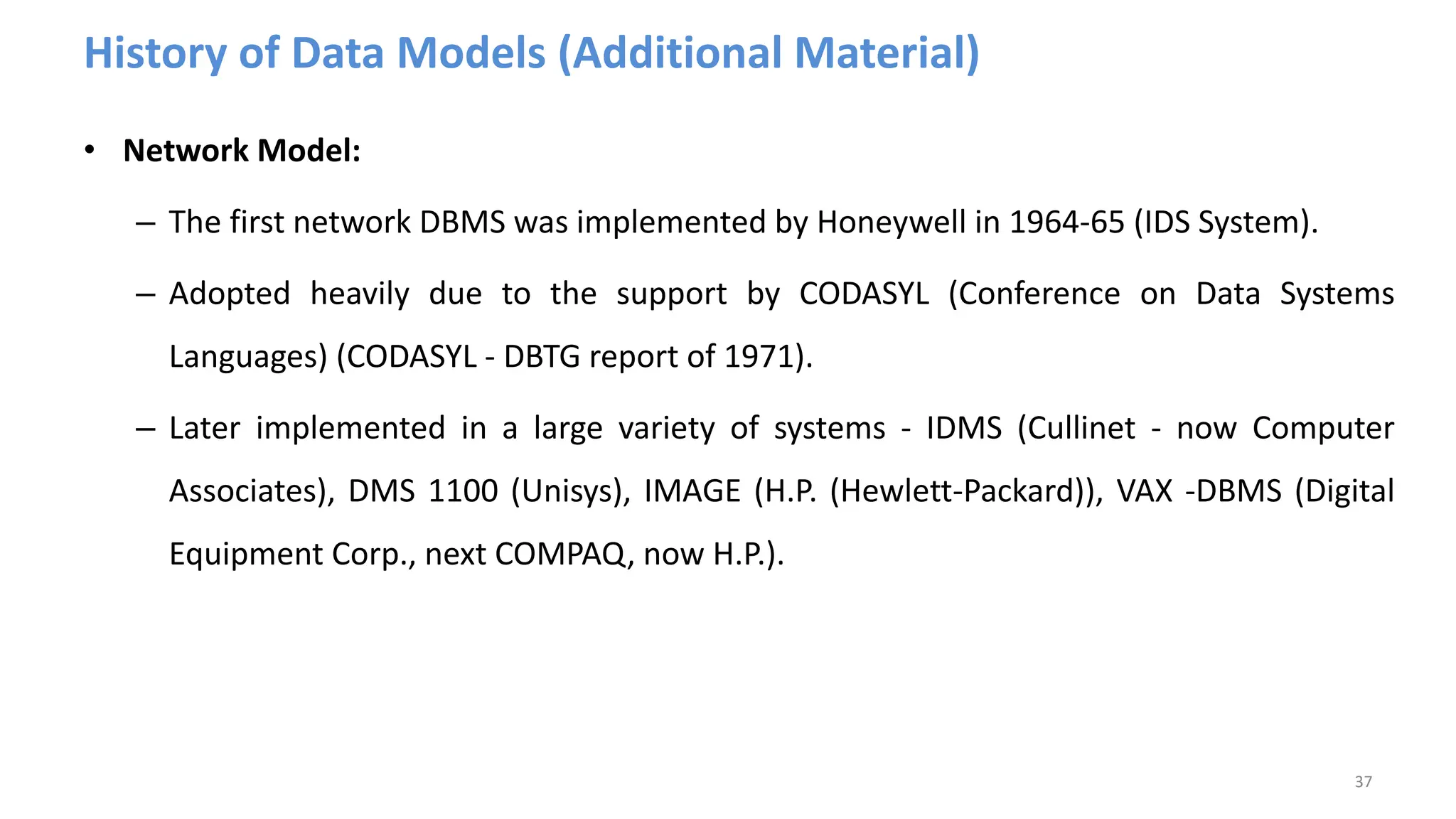 History of Data Models (Additional Material)

• Network Model:

– The first network DBMS was implemented by Honeywell in 1964-65 (IDS System).

– Adopted heavily due to the support by CODASYL (Conference on Data Systems Languages) (CODASYL - DBTG report of 1971).

– Later implemented in a large variety of systems - IDMS (Cullinet - now Computer Associates), DMS 1100 (Unisys), IMAGE (H.P. (Hewlett-Packard)), VAX -DBMS (Digital Equipment Corp., next COMPAQ, now H.P.).

37